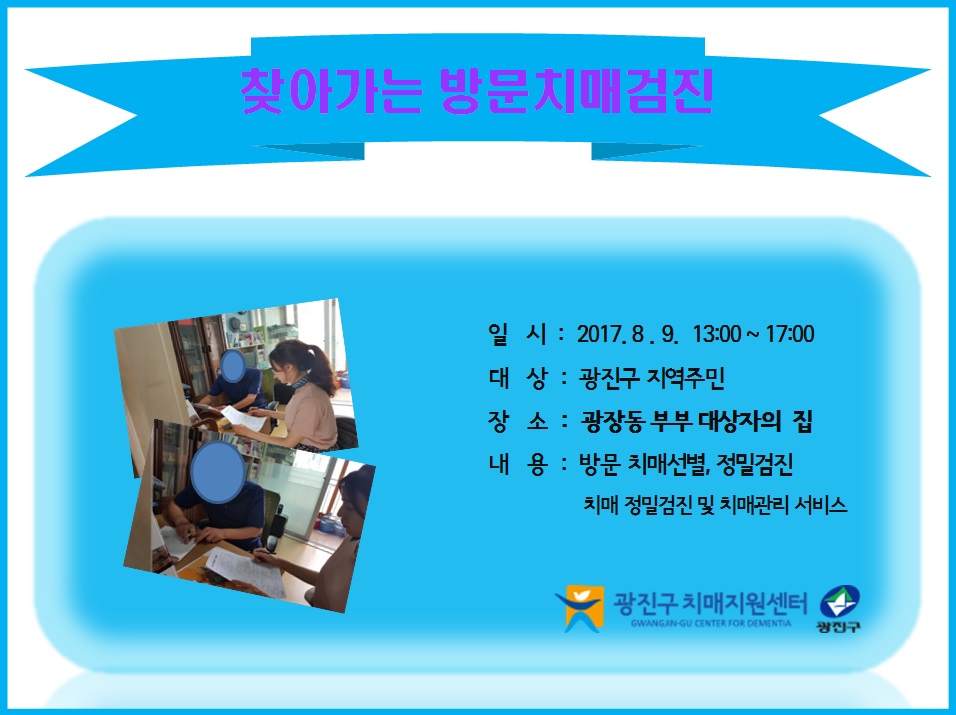 찾아가는 방문치매검진

일 시 : 2017. 8 . 9. 13:00 ~ 17:00

대 상 : 광진구 지역주민

장 소 : 광장동 부부 대상자의 집

내 용 : 방문 치매선별, 정밀검진

치매 정밀검진 및 치매관리 서비스

광진구 치매지원센터
GWANGJIN-GU CENTER FOR DEMENTIA

광진구